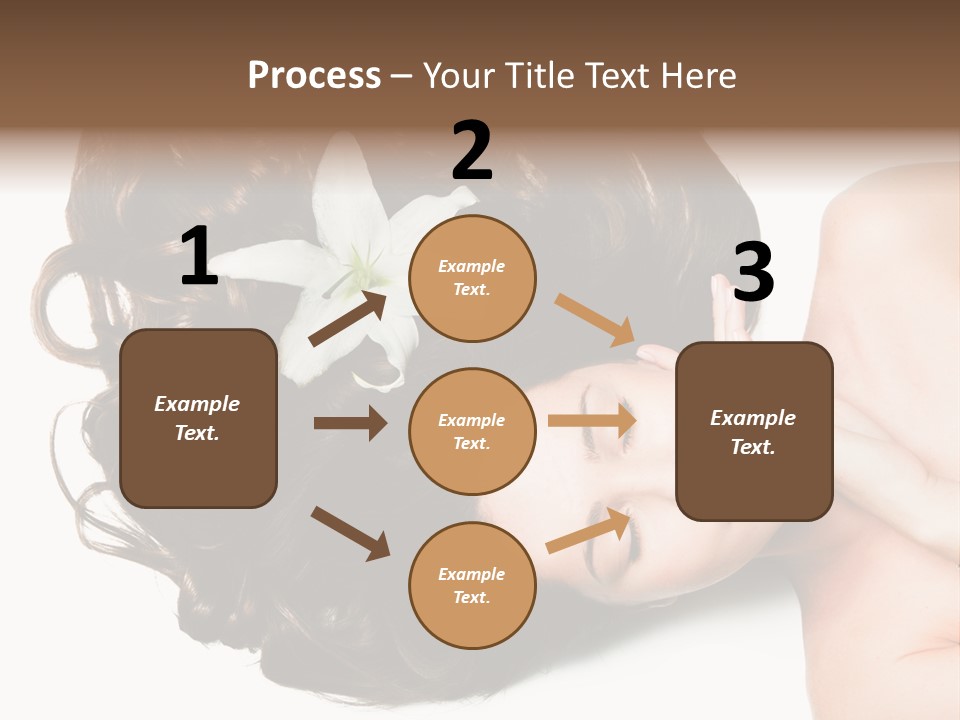 Process – Your Title Text Here

1

Example Text.

2

Example Text.

Example Text.

Example Text.

3

Example Text.